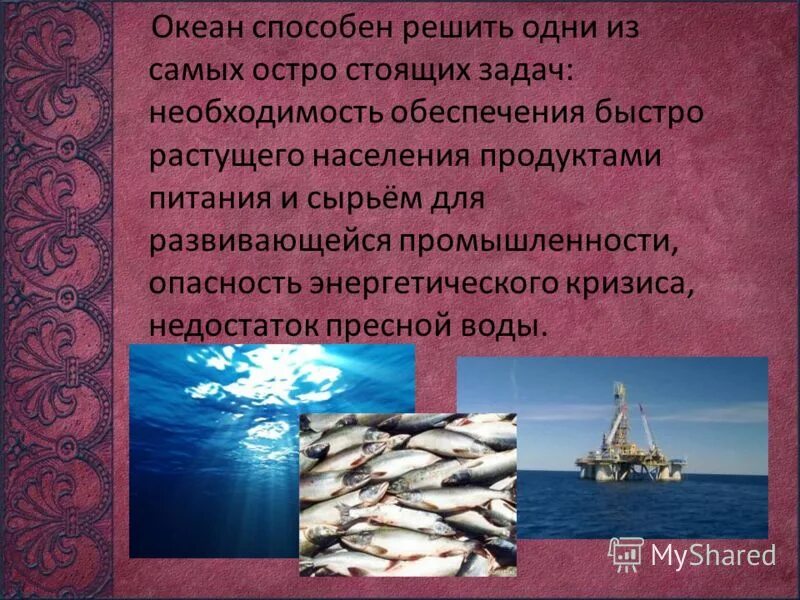 Океан способен решить одни из самых остро стоящих задач: необходимость обеспечения быстро растущего населения продуктами питания и сырьём для развивающейся промышленности, опасность энергетического кризиса, недостаток пресной воды.

MyShared